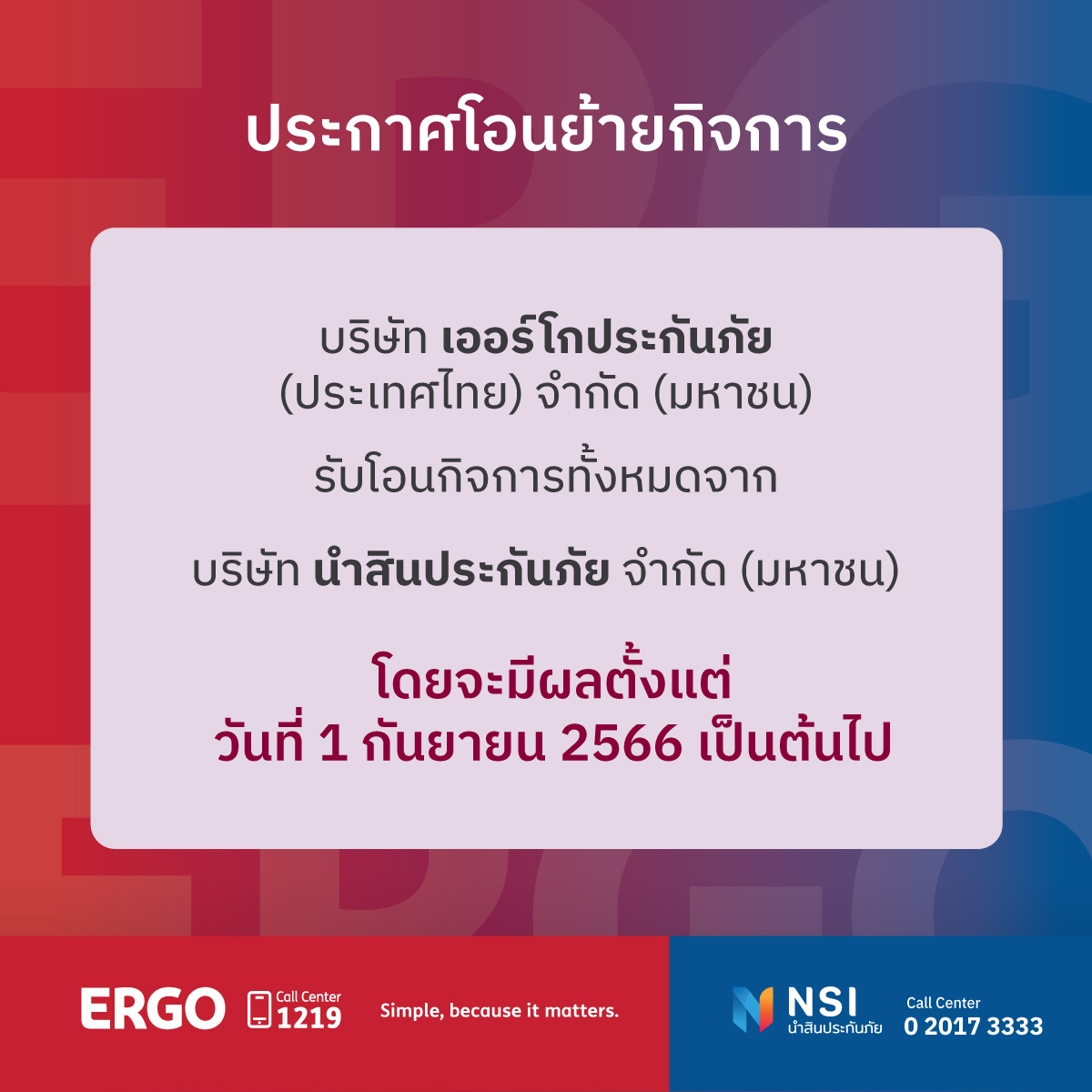 ประกาศโอนย้ายกิจการ

บริษัท เออร์โกประกันภัย (ประเทศไทย) จำกัด (มหาชน)

รับโอนกิจการทั้งหมดจาก

บริษัท นำสินประกันภัย จำกัด (มหาชน)

โดยจะมีผลตั้งแต่ วันที่ 1 กันยายน 2566 เป็นต้นไป

ERGO Call Center 1219 Simple, because it matters.

NSI นำสินประกันภัย Call Center 0 2017 3333